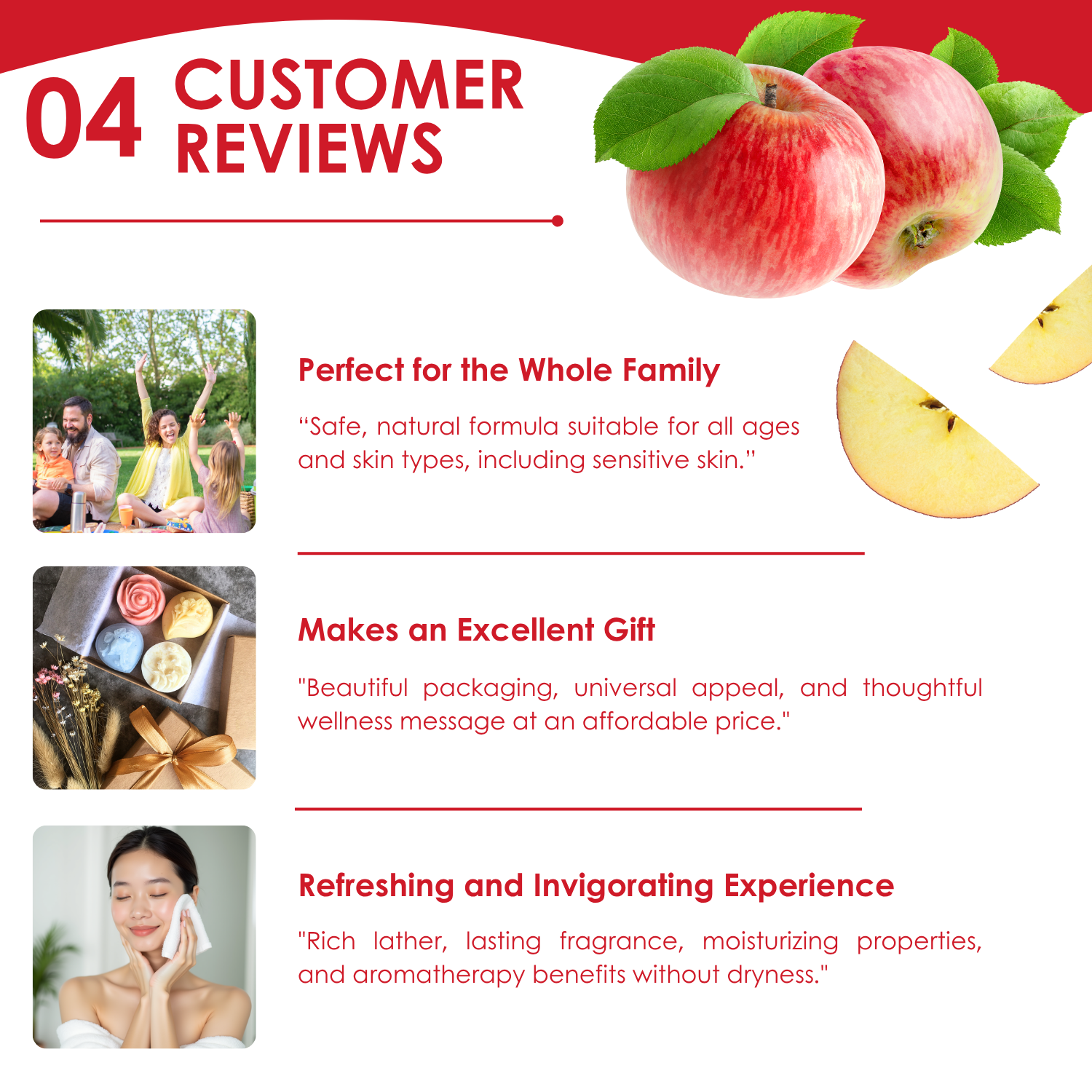 04 CUSTOMER REVIEWS

Perfect for the Whole Family

“Safe, natural formula suitable for all ages and skin types, including sensitive skin.”

Makes an Excellent Gift

"Beautiful packaging, universal appeal, and thoughtful wellness message at an affordable price."

Refreshing and Invigorating Experience

"Rich lather, lasting fragrance, moisturizing properties, and aromatherapy benefits without dryness."